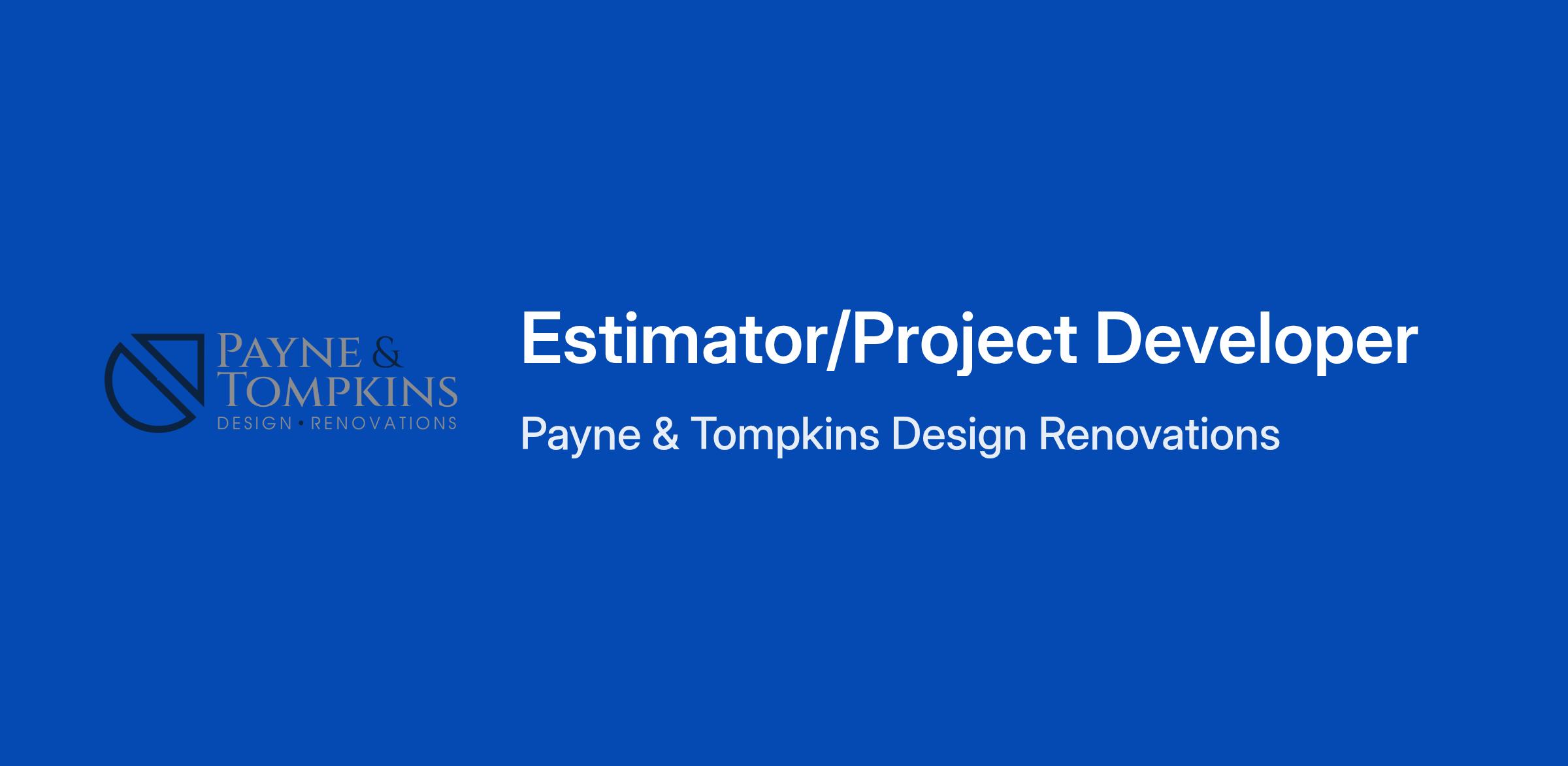 PAYNE &
TOMPKINS
DESIGN • RENOVATIONS

Estimator/Project Developer

Payne & Tompkins Design Renovations